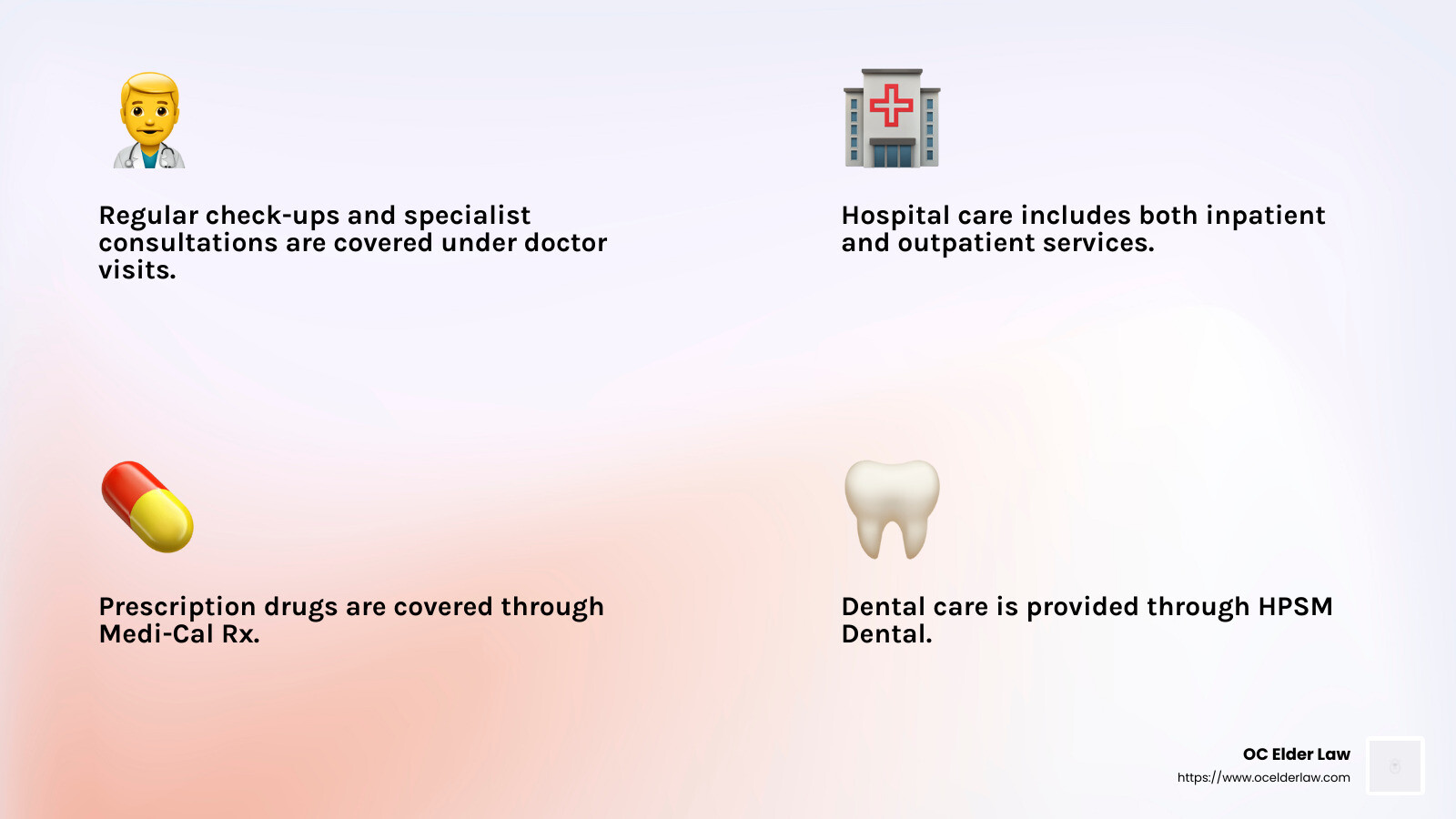 Regular check-ups and specialist consultations are covered under doctor visits.

Hospital care includes both inpatient and outpatient services.

Prescription drugs are covered through Medi-Cal Rx.

Dental care is provided through HPSM Dental.

OC Elder Law
https://www.ocelderlaw.com